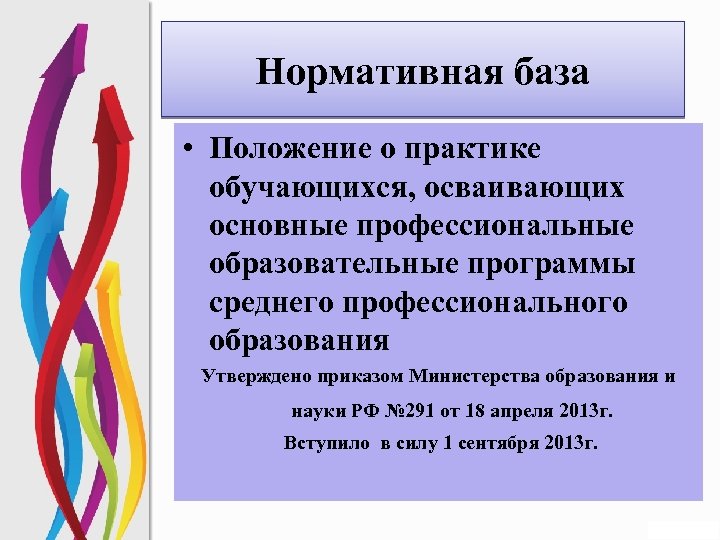 Нормативная база

• Положение о практике обучающихся, осваивающих основные профессиональные образовательные программы среднего профессионального образования

Утверждено приказом Министерства образования и науки РФ №291 от 18 апреля 2013г.

Вступило в силу 1 сентября 2013г.